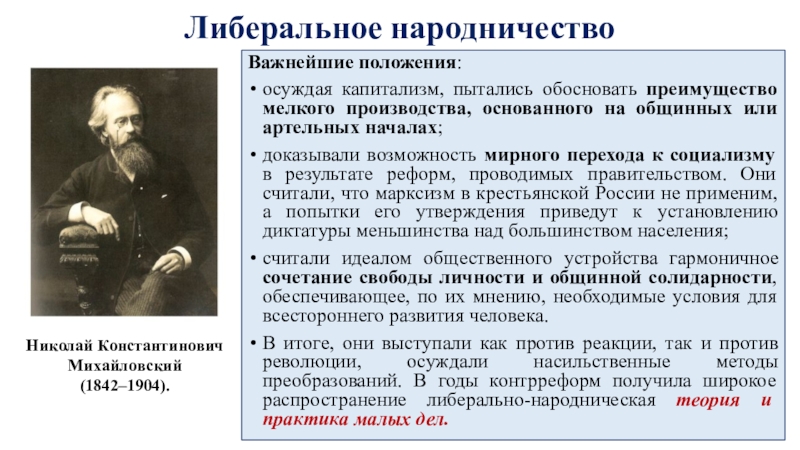 Либеральное народничество

Николай Константинович Михайловский (1842–1904).

Важнейшие положения:

• осуждая капитализм, пытались обосновать преимущество мелкого производства, основанного на общинных или артельных началах;

• доказывали возможность мирного перехода к социализму в результате реформ, проводимых правительством. Они считали, что марксизм в крестьянской России не применим, а попытки его утверждения приведут к установлению диктатуры меньшинства над большинством населения;

• считали идеалом общественного устройства гармоничное сочетание свободы личности и общинной солидарности, обеспечивающее, по их мнению, необходимые условия для всестороннего развития человека.

• В итоге, они выступали как против реакции, так и против революции, осуждали насильственные методы преобразований. В годы контрреформ получила широкое распространение либерально-народническая теория и практика малых дел.